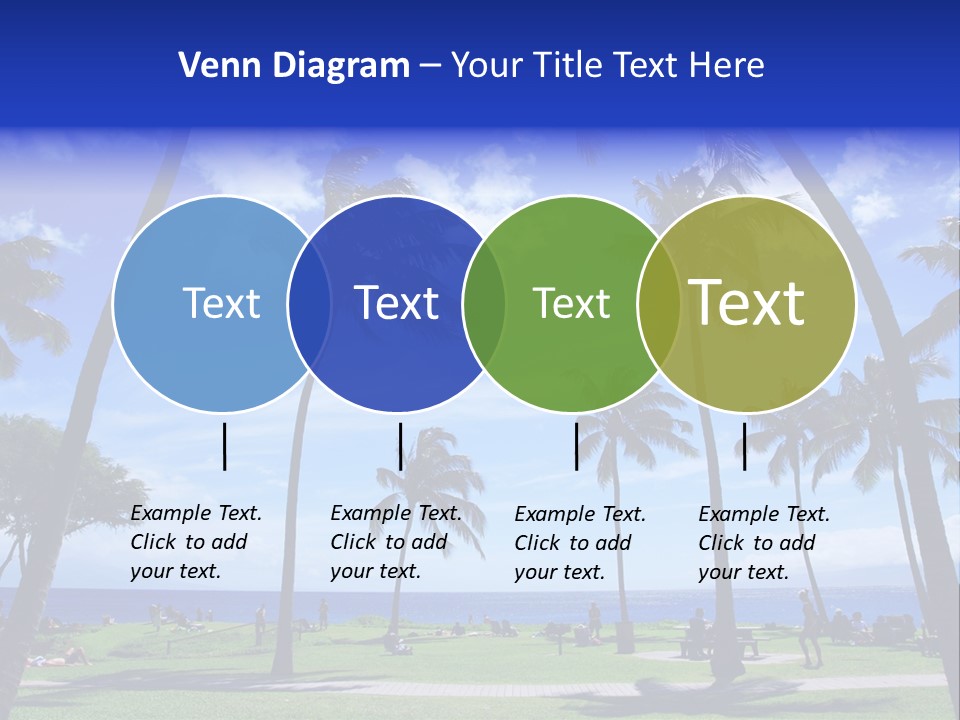 Venn Diagram – Your Title Text Here

Text

Text

Text

Text

Example Text. Click to add your text.

Example Text. Click to add your text.

Example Text. Click to add your text.

Example Text. Click to add your text.